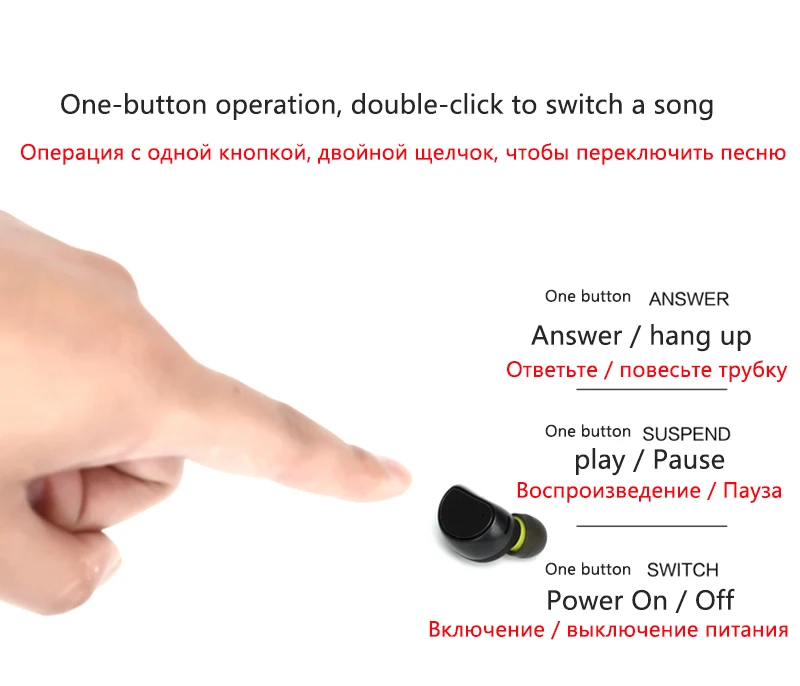 One-button operation, double-click to switch a song

Операция с одной кнопкой, двойной щелчок, чтобы переключить песню

One button ANSWER

Answer / hang up

Ответьте / повесьте трубку

One button SUSPEND

play / Pause

Воспроизведение / Пауза

One button SWITCH

Power On / Off

Включение / выключение питания